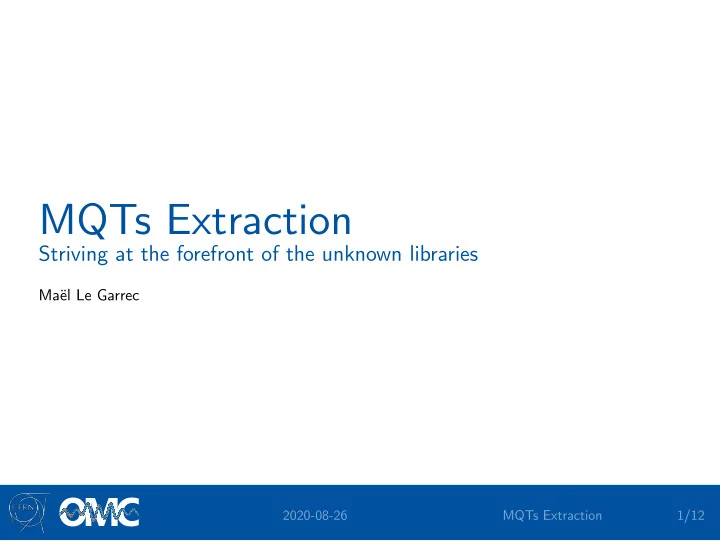 MQTs Extraction
Striving at the forefront of the unknown libraries

Maël Le Garrec

CERN OMC 2020-08-26 MQTs Extraction 1/12